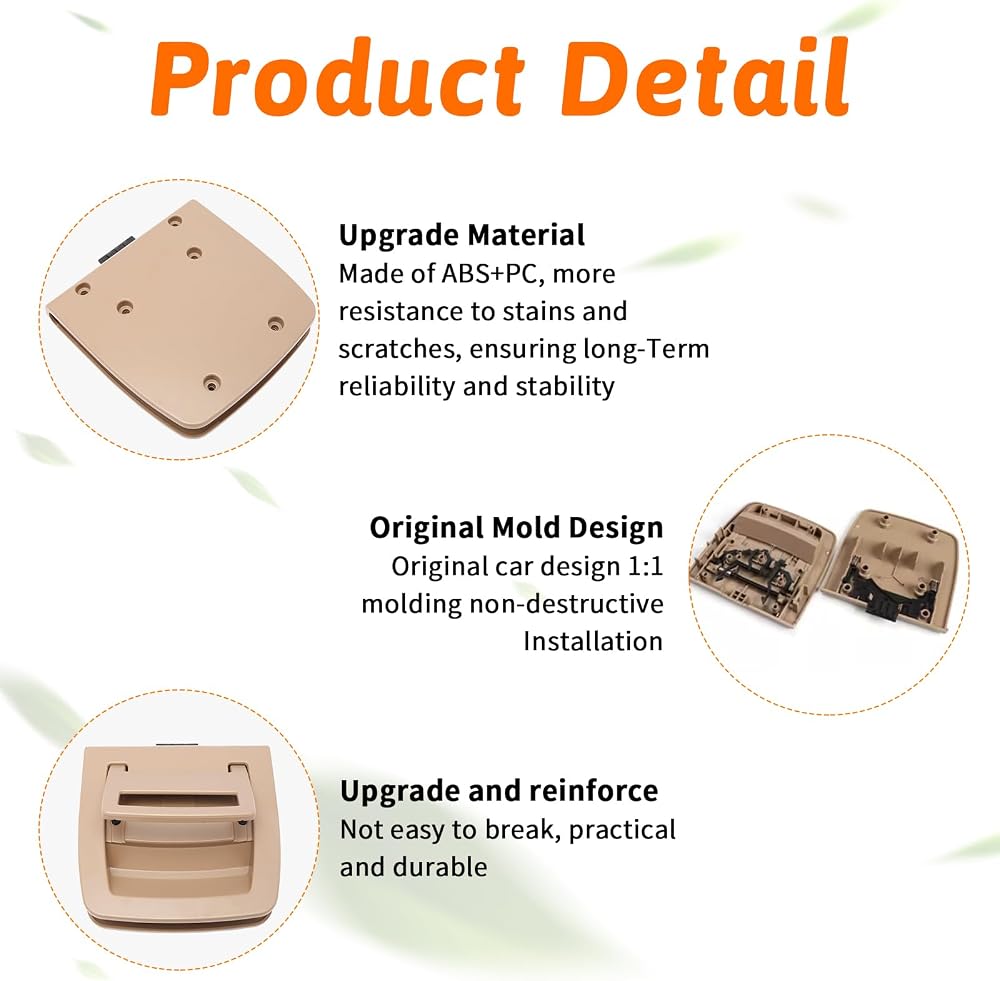 Product Detail

Upgrade Material
Made of ABS+PC, more resistance to stains and scratches, ensuring long-Term reliability and stability

Original Mold Design
Original car design 1:1 molding non-destructive Installation

Upgrade and reinforce
Not easy to break, practical and durable